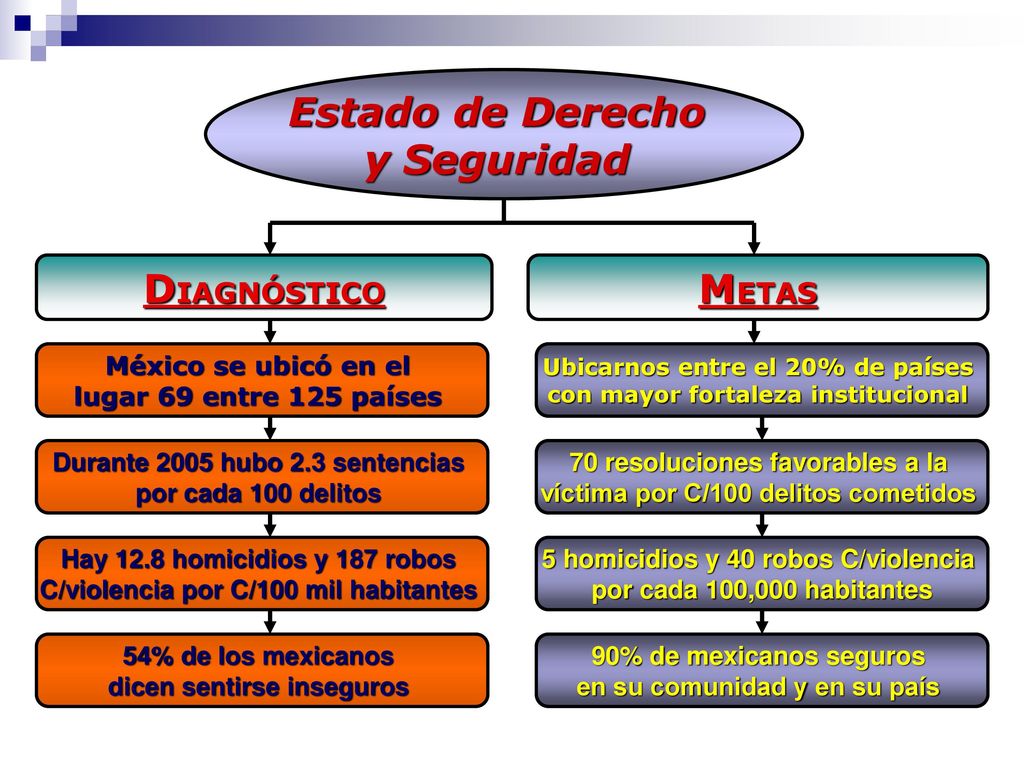 Estado de Derecho y Seguridad

DIAGNÓSTICO

México se ubicó en el lugar 69 entre 125 países

Durante 2005 hubo 2.3 sentencias por cada 100 delitos

Hay 12.8 homicidios y 187 robos C/violencia por C/100 mil habitantes

54% de los mexicanos dicen sentirse inseguros

METAS

Ubicarnos entre el 20% de países con mayor fortaleza institucional

70 resoluciones favorables a la víctima por C/100 delitos cometidos

5 homicidios y 40 robos C/violencia por cada 100,000 habitantes

90% de mexicanos seguros en su comunidad y en su país